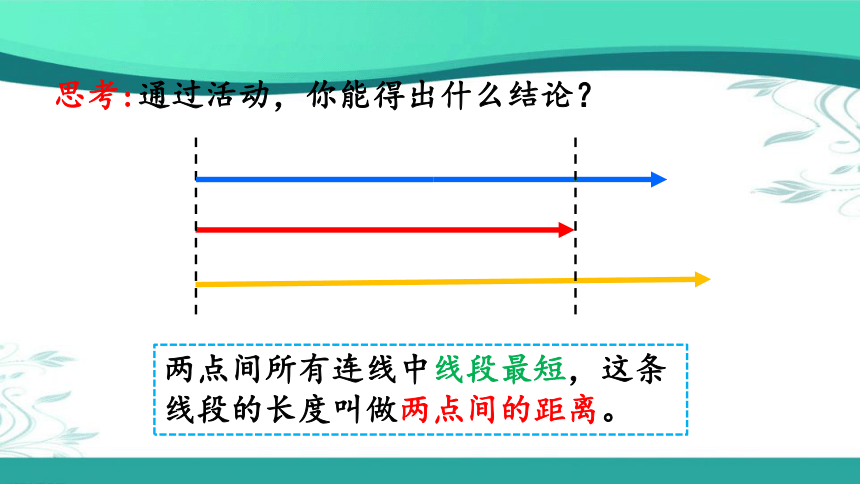 思考:通过活动，你能得出什么结论？

两点间所有连线中线段最短，这条线段的长度叫做两点间的距离。